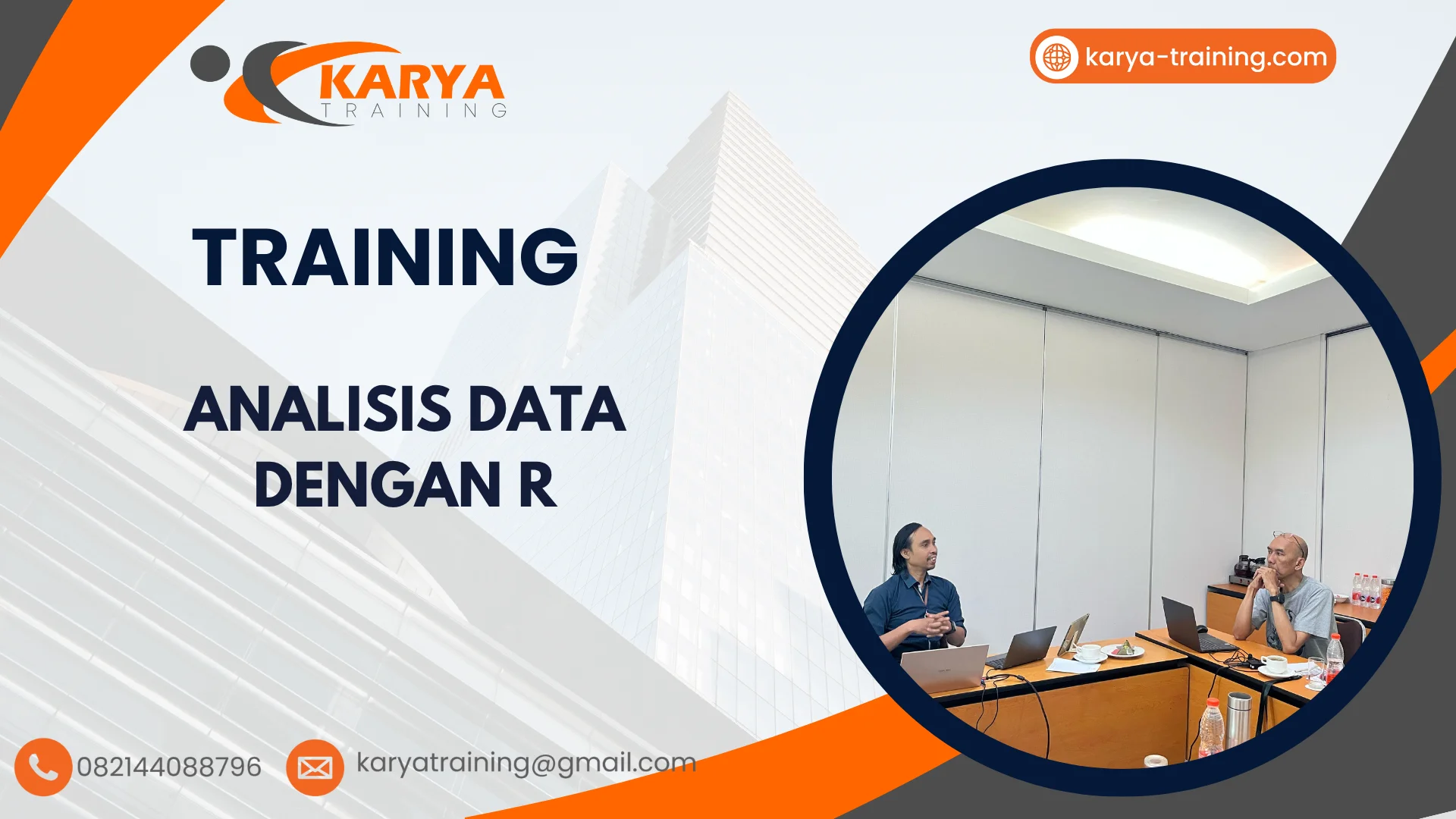 KARYA
TRAINING

karya-training.com

TRAINING

ANALISIS DATA DENGAN R

082144088796

karyatraining@gmail.com